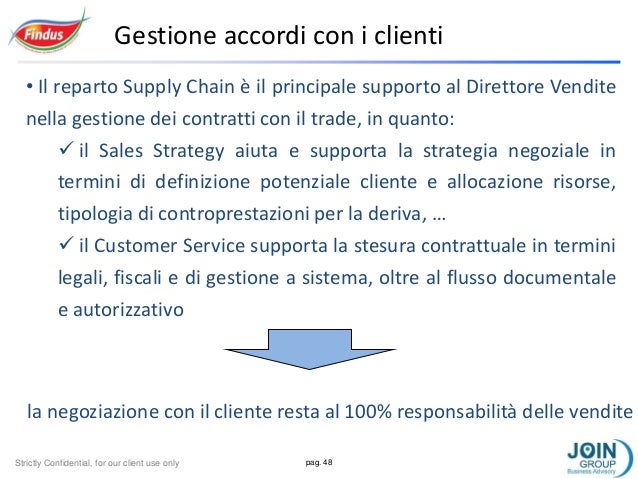 Findus

Gestione accordi con i clienti

• Il reparto Supply Chain è il principale supporto al Direttore Vendite nella gestione dei contratti con il trade, in quanto:

✓ il Sales Strategy aiuta e supporta la strategia negoziale in termini di definizione potenziale cliente e allocazione risorse, tipologia di controprestazioni per la deriva, …

✓ il Customer Service supporta la stesura contrattuale in termini legali, fiscali e di gestione a sistema, oltre al flusso documentale e autorizzativo

la negoziazione con il cliente resta al 100% responsabilità delle vendite

Strictly Confidential, for our client use only

pag. 48

JOIN GROUP Business Advisory